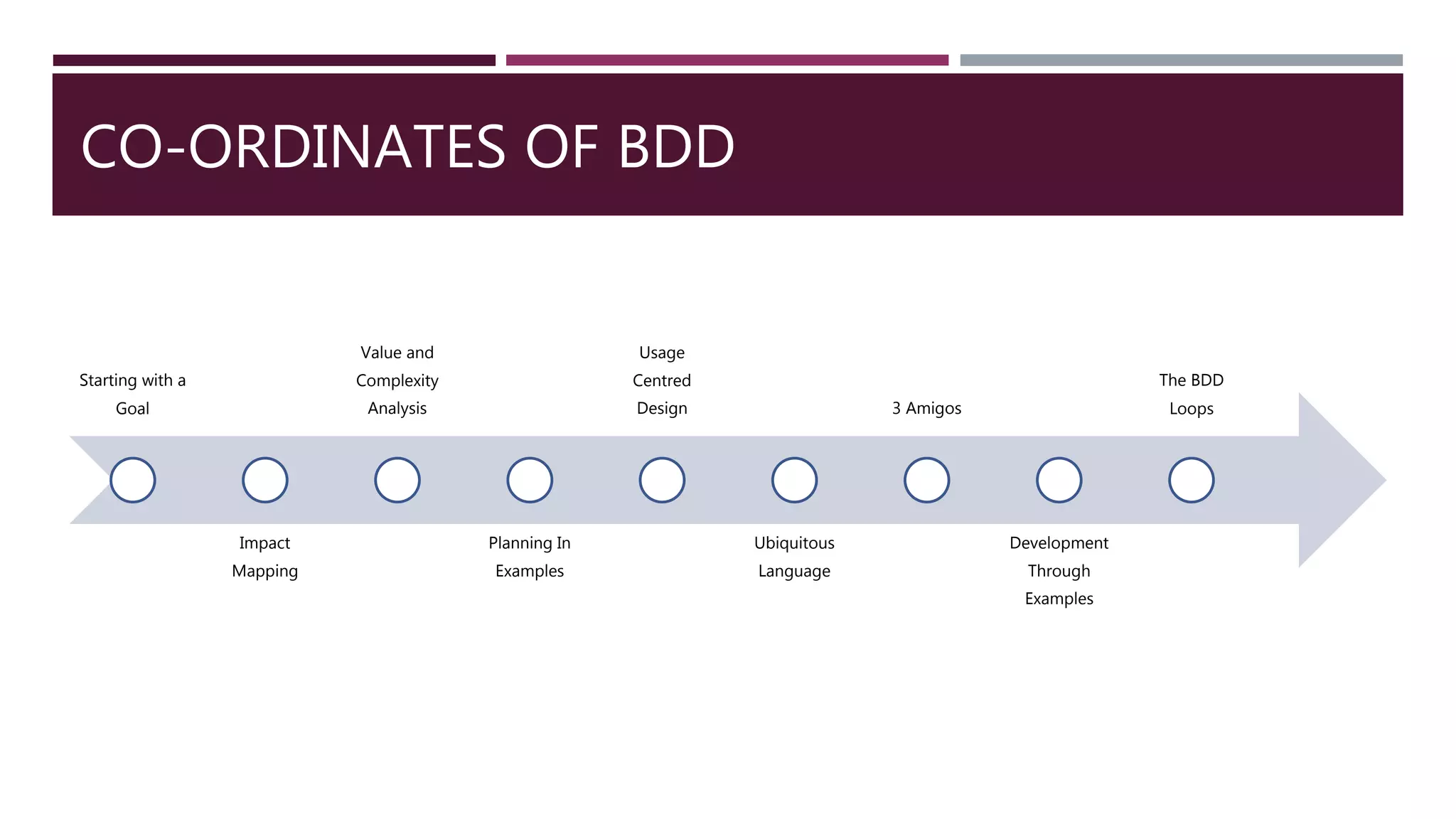 CO-ORDINATES OF BDD

Starting with a Goal

Impact Mapping

Value and Complexity Analysis

Planning In Examples

Usage Centred Design

Ubiquitous Language

3 Amigos

Development Through Examples

The BDD Loops